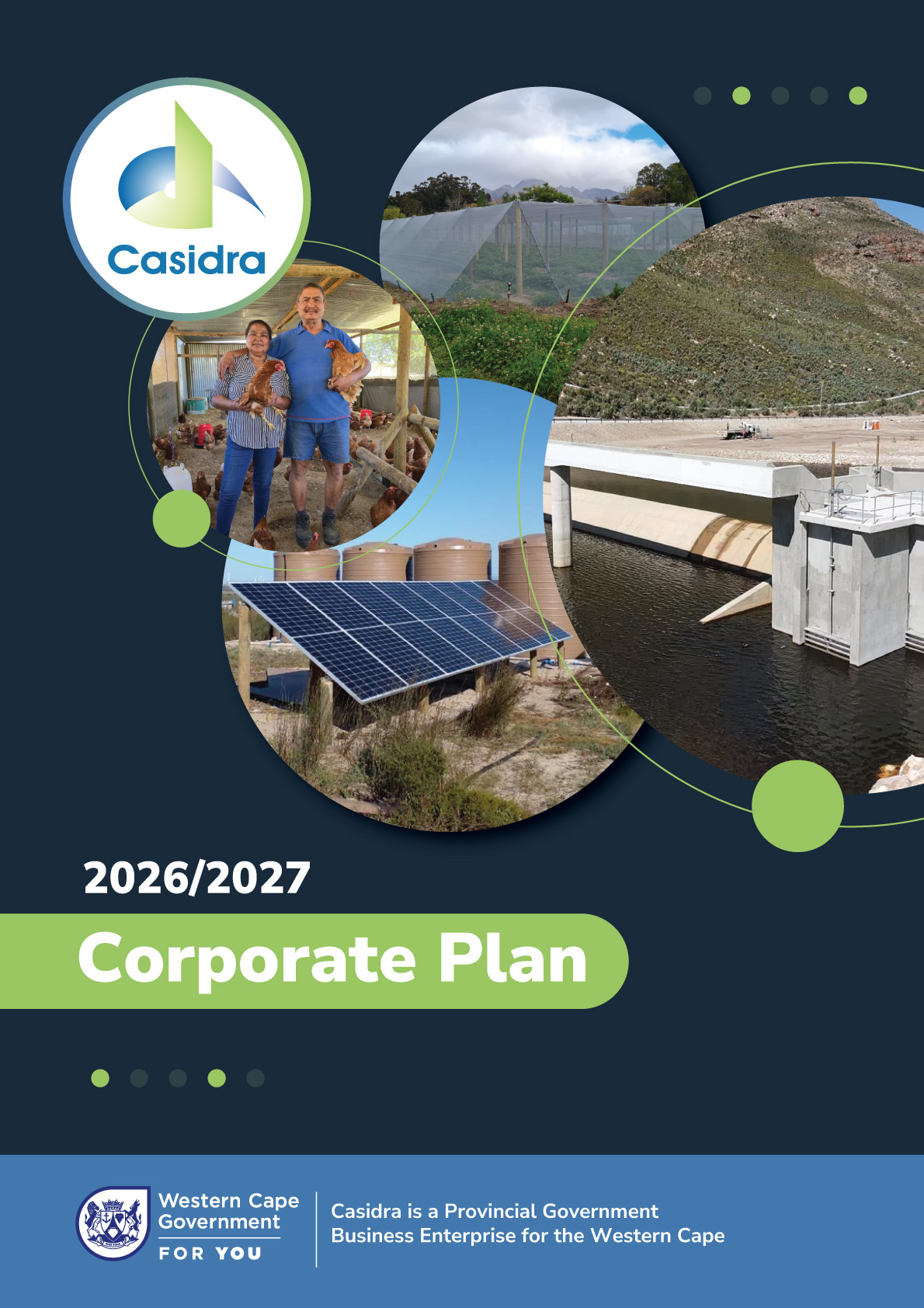 Casidra

2026/2027

Corporate Plan

Western Cape Government

FOR YOU

Casidra is a Provincial Government Business Enterprise for the Western Cape